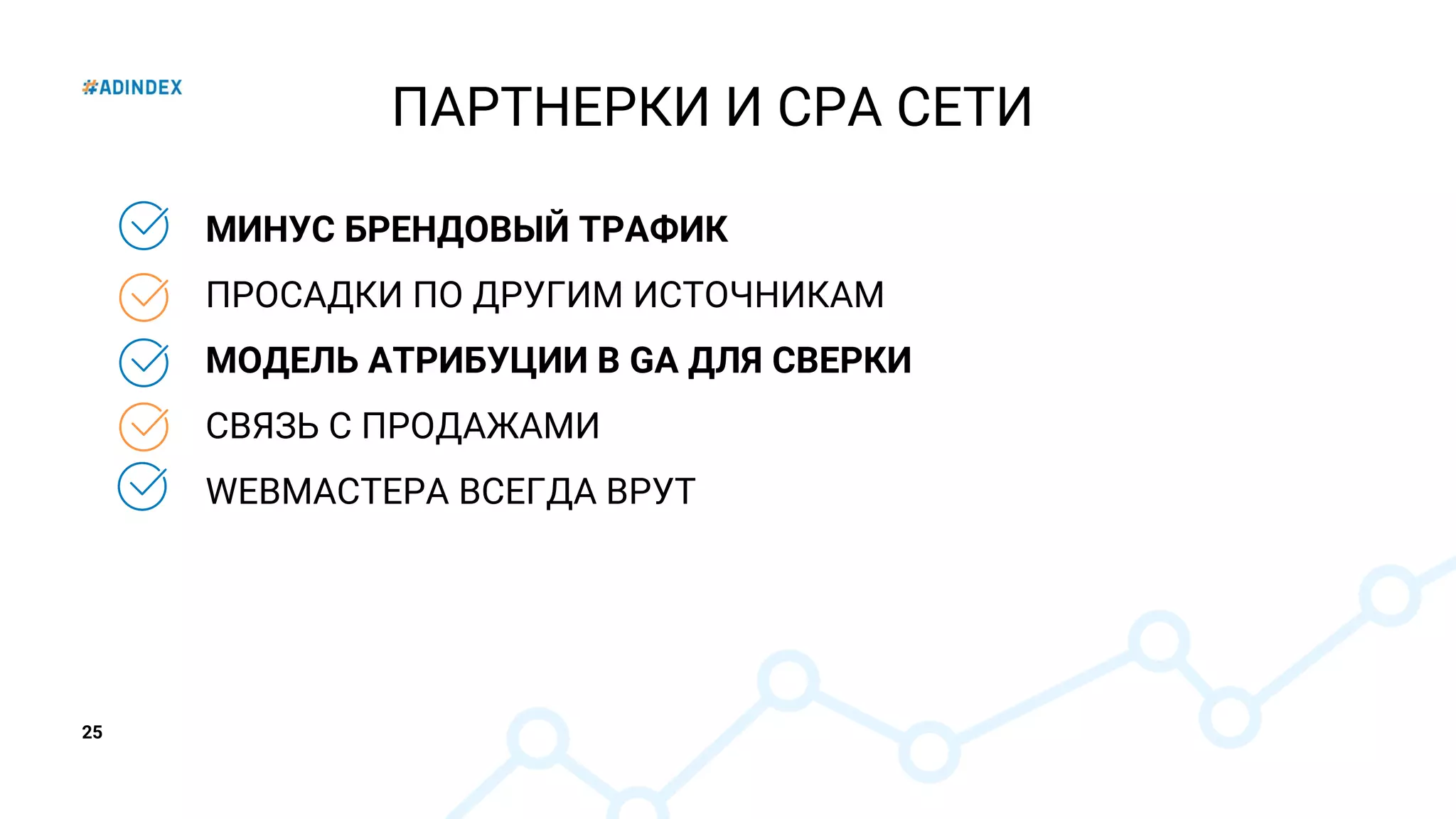 #ADINDEX

ПАРТНЕРКИ И CPA СЕТИ

МИНУС БРЕНДОВЫЙ ТРАФИК

ПРОСАДКИ ПО ДРУГИМ ИСТОЧНИКАМ

МОДЕЛЬ АТРИБУЦИИ В GA ДЛЯ СВЕРКИ

СВЯЗЬ С ПРОДАЖАМИ

WEBМАСТЕРА ВСЕГДА ВРУТ

25